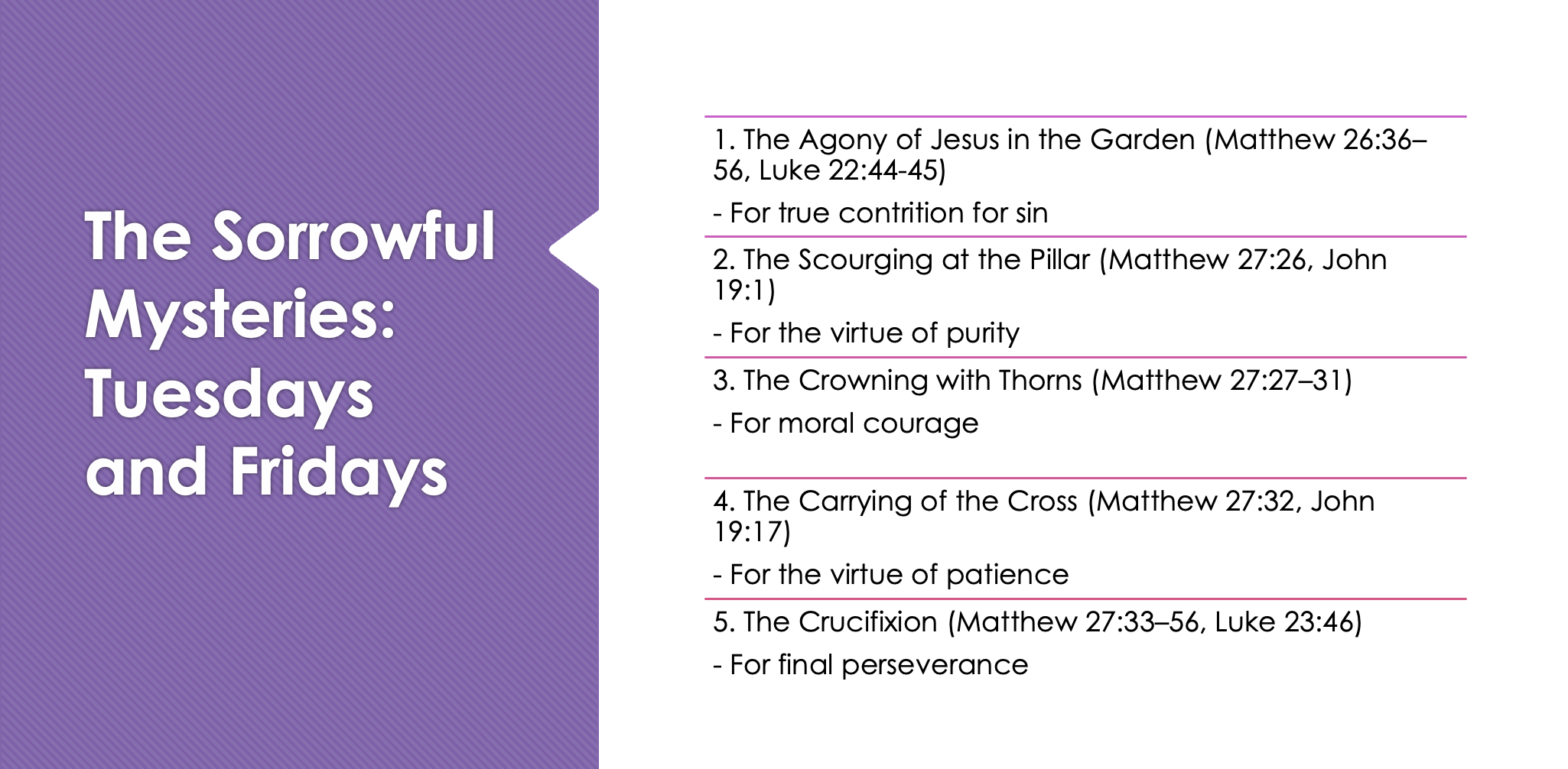 The Sorrowful Mysteries: Tuesdays and Fridays

1. The Agony of Jesus in the Garden (Matthew 26:36–56, Luke 22:44-45)

- For true contrition for sin

2. The Scourging at the Pillar (Matthew 27:26, John 19:1)

- For the virtue of purity

3. The Crowning with Thorns (Matthew 27:27–31)

- For moral courage

4. The Carrying of the Cross (Matthew 27:32, John 19:17)

- For the virtue of patience

5. The Crucifixion (Matthew 27:33–56, Luke 23:46)

- For final perseverance